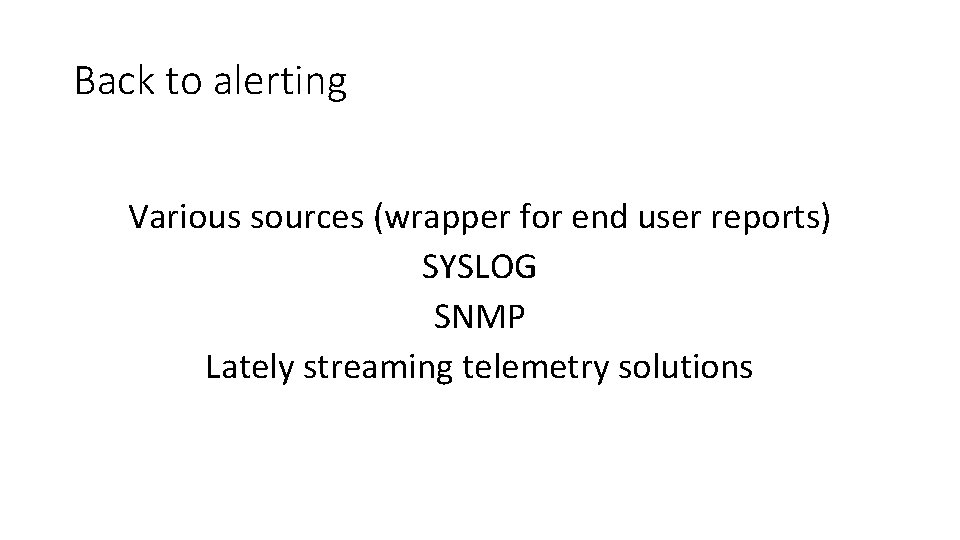 Back to alerting

Various sources (wrapper for end user reports)
SYSLOG
SNMP
Lately streaming telemetry solutions